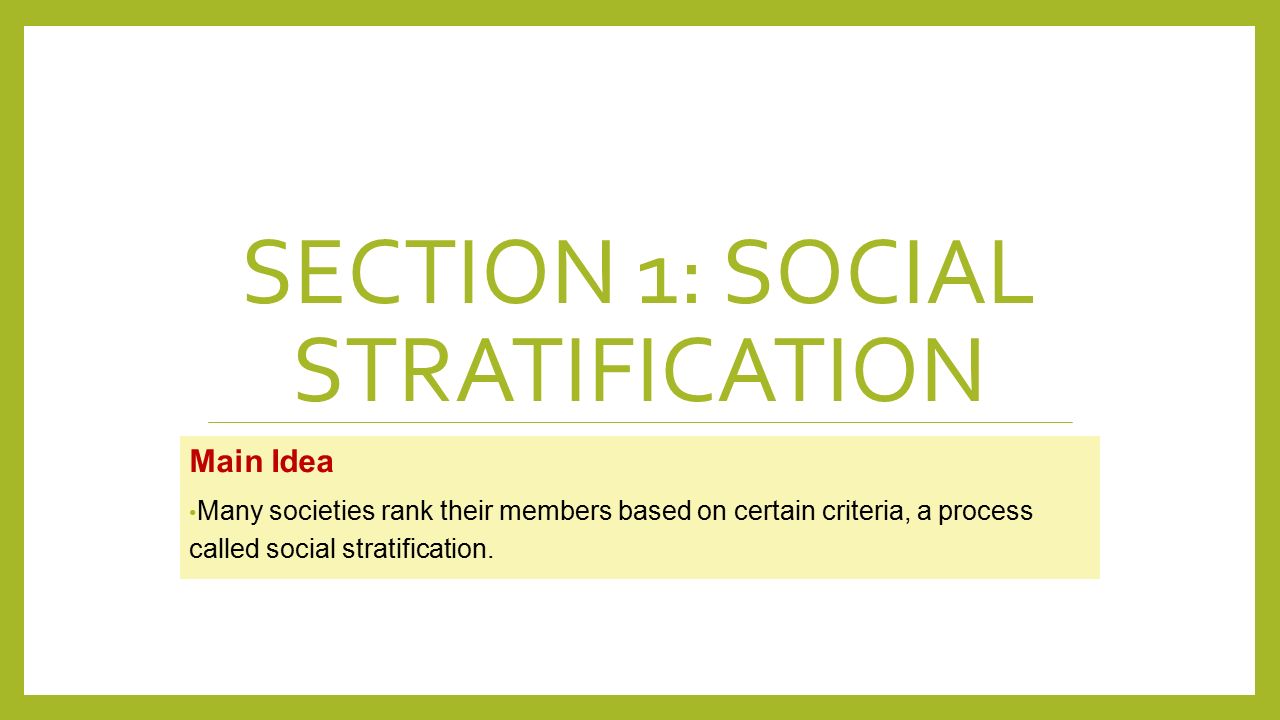 SECTION 1: SOCIAL STRATIFICATION

Main Idea

•Many societies rank their members based on certain criteria, a process called social stratification.